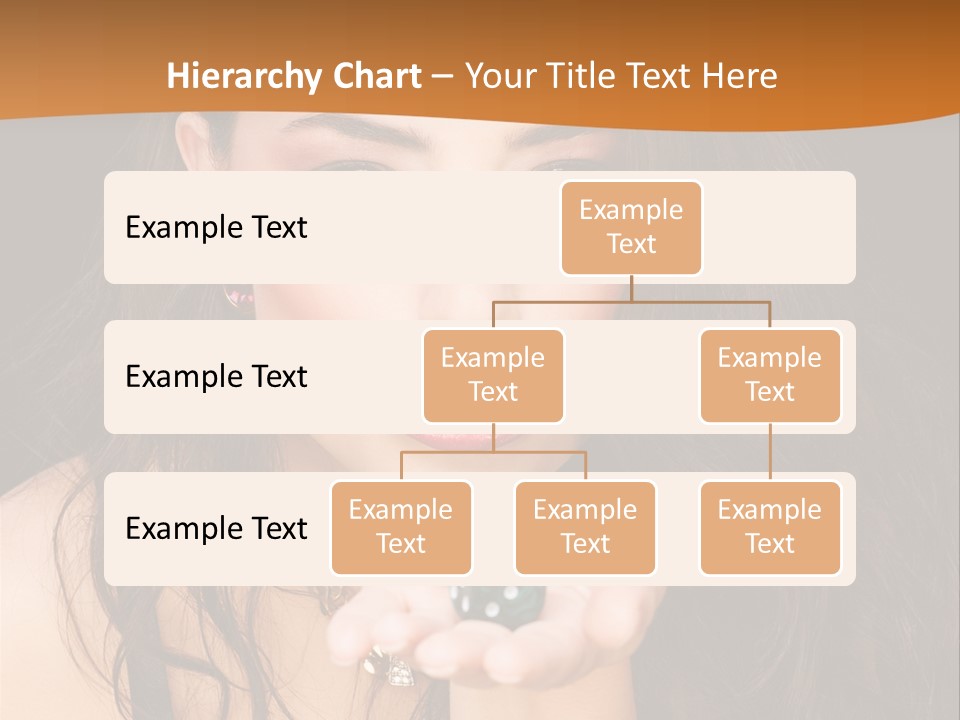 Hierarchy Chart – Your Title Text Here

Example Text

Example Text

Example Text

Example Text

Example Text

Example Text

Example Text

Example Text

Example Text